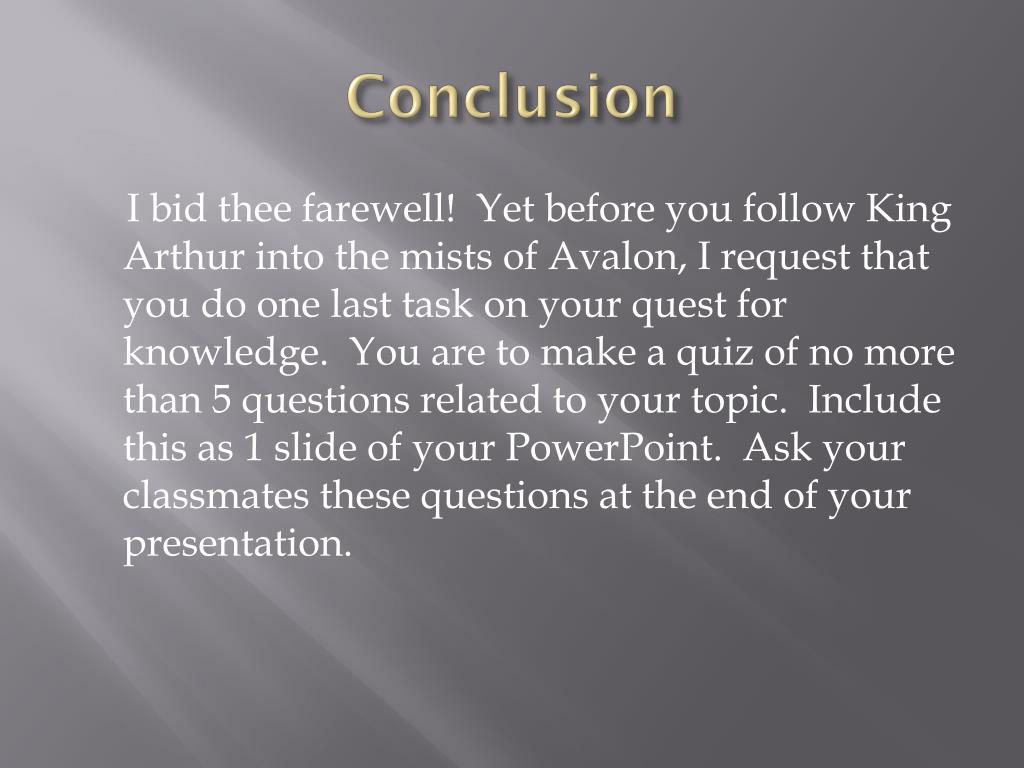 Conclusion

I bid thee farewell! Yet before you follow King Arthur into the mists of Avalon, I request that you do one last task on your quest for knowledge. You are to make a quiz of no more than 5 questions related to your topic. Include this as 1 slide of your PowerPoint. Ask your classmates these questions at the end of your presentation.